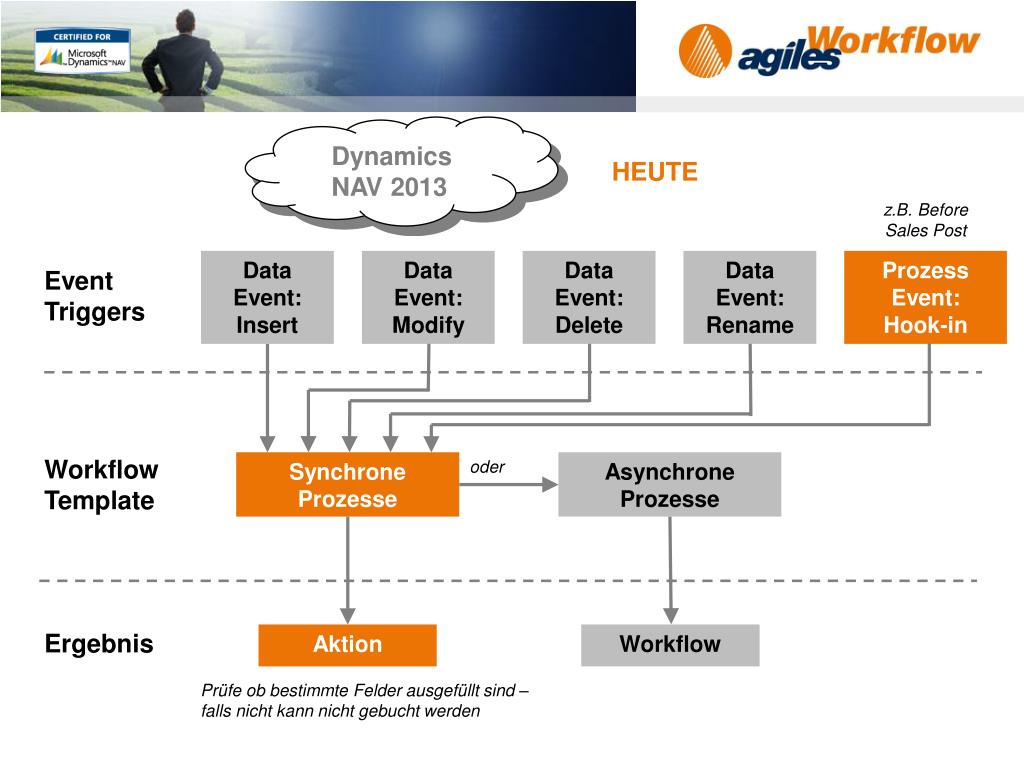 CERTIFIED FOR Microsoft Dynamics NAV

agiles Workflow

Dynamics NAV 2013

HEUTE

z.B. Before Sales Post

Event Triggers

Data Event: Insert

Data Event: Modify

Data Event: Delete

Data Event: Rename

Prozess Event: Hook-in

Workflow Template

Synchrone Prozesse

oder

Asynchrone Prozesse

Ergebnis

Aktion

Workflow

Prüfe ob bestimmte Felder ausgefüllt sind – falls nicht kann nicht gebucht werden